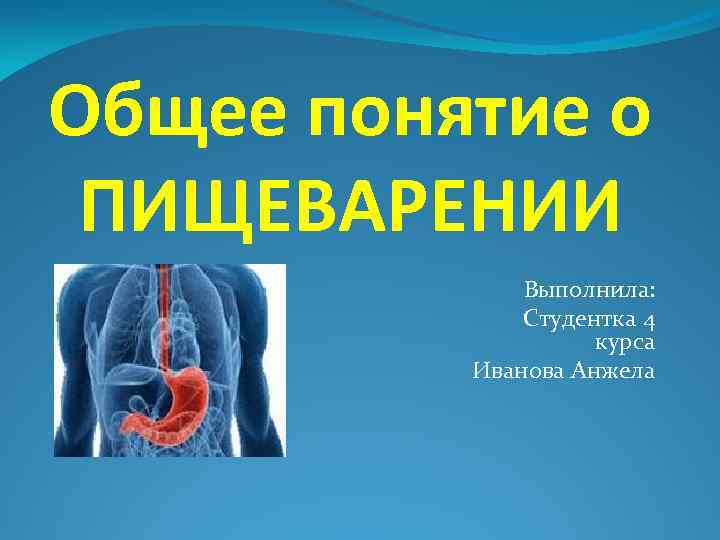 Общее понятие о ПИЩЕВАРЕНИИ

Выполнила:
Студентка 4 курса
Иванова Анжела